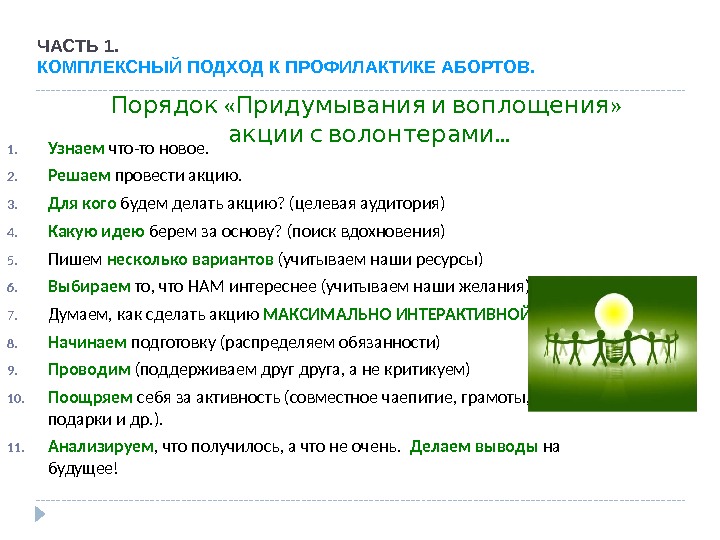 ЧАСТЬ 1.
КОМПЛЕКСНЫЙ ПОДХОД К ПРОФИЛАКТИКЕ АБОРТОВ.

Порядок «Придумывания и воплощения» акции с волонтерами…

1. Узнаем что-то новое.
2. Решаем провести акцию.
3. Для кого будем делать акцию? (целевая аудитория)
4. Какую идею берем за основу? (поиск вдохновения)
5. Пишем несколько вариантов (учитываем наши ресурсы)
6. Выбираем то, что НАМ интереснее (учитываем наши желания)
7. Думаем, как сделать акцию МАКСИМАЛЬНО ИНТЕРАКТИВНОЙ
8. Начинаем подготовку (распределяем обязанности)
9. Проводим (поддерживаем друг друга, а не критикуем)
10. Поощряем себя за активность (совместное чаепитие, грамоты, подарки и др.).
11. Анализируем, что получилось, а что не очень. Делаем выводы на будущее!